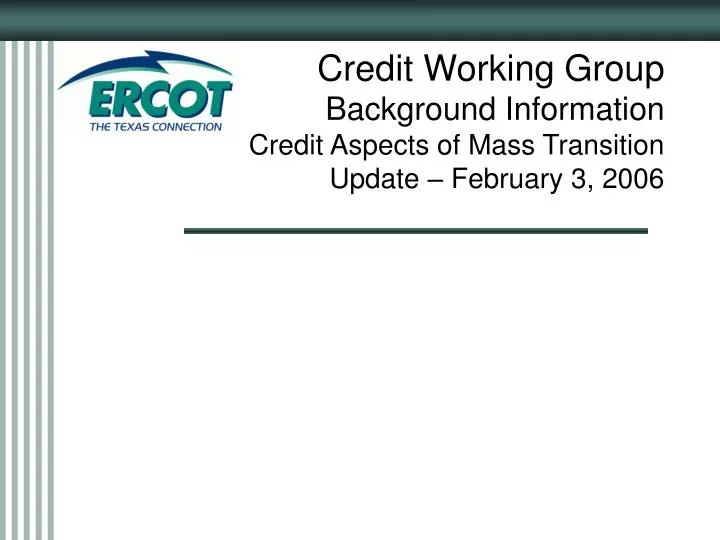 ERCOT
THE TEXAS CONNECTION

Credit Working Group
Background Information
Credit Aspects of Mass Transition
Update – February 3, 2006